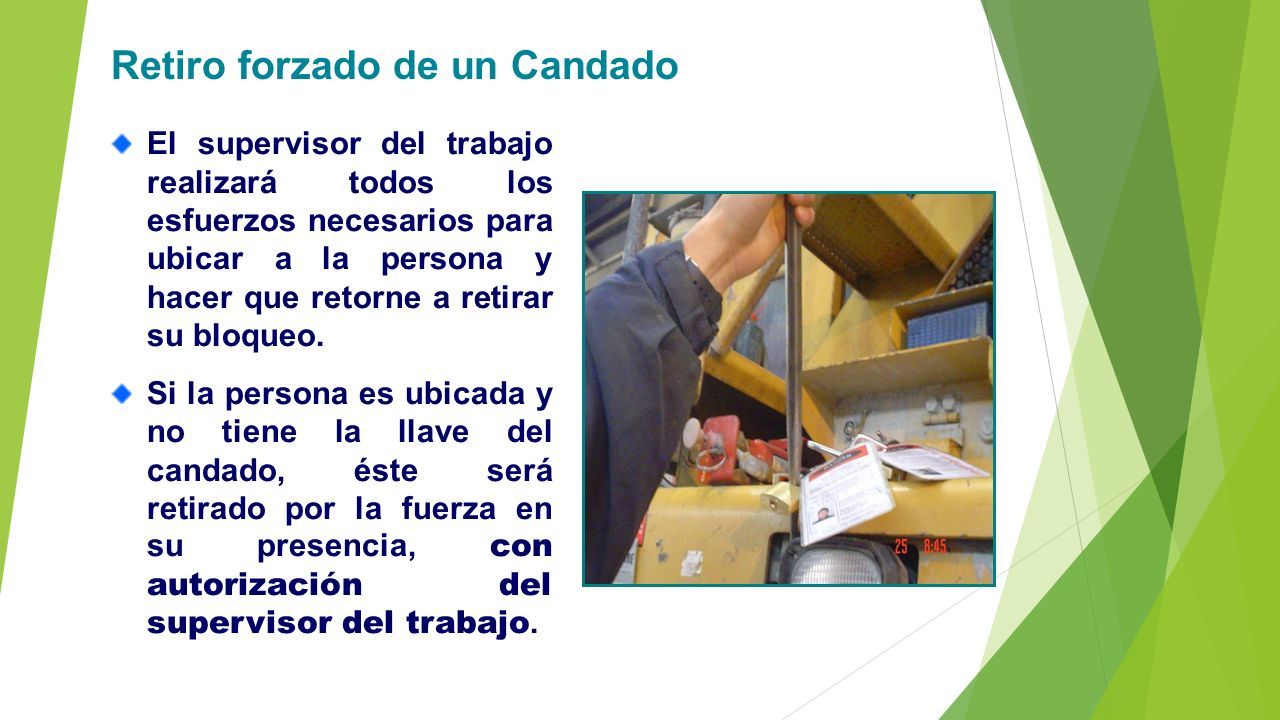 Retiro forzado de un Candado

El supervisor del trabajo realizará todos los esfuerzos necesarios para ubicar a la persona y hacer que retorne a retirar su bloqueo.

Si la persona es ubicada y no tiene la llave del candado, éste será retirado por la fuerza en su presencia, con autorización del supervisor del trabajo.

25 8:45